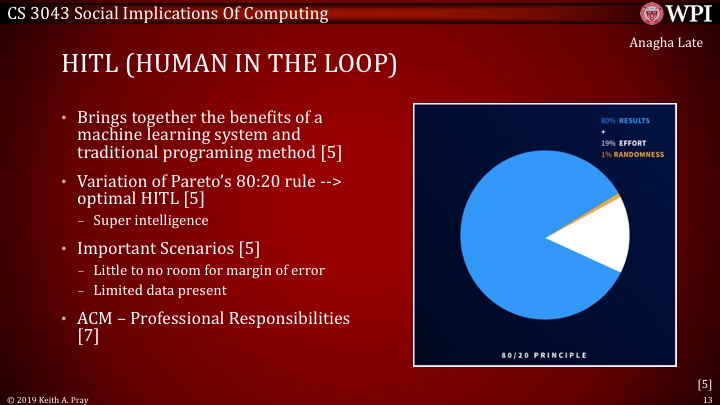 CS 3043 Social Implications Of Computing

WPI

Anagha Late

HITL (HUMAN IN THE LOOP)

• Brings together the benefits of a machine learning system and traditional programing method [5]
• Variation of Pareto's 80:20 rule --> optimal HITL [5]
– Super intelligence
• Important Scenarios [5]
– Little to no room for margin of error
– Limited data present
• ACM – Professional Responsibilities [7]

80% RESULTS
+
19% EFFORT
1% RANDOMNESS

80/20 PRINCIPLE

[5]

© 2019 Keith A. Pray

13